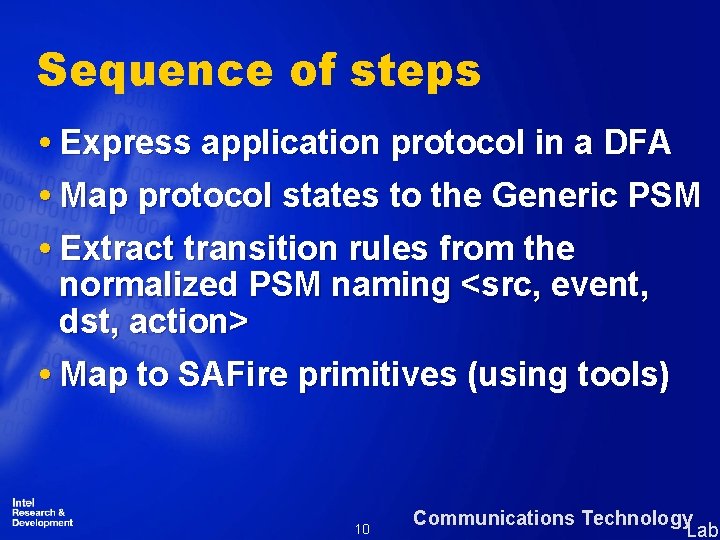 Sequence of steps

• Express application protocol in a DFA
• Map protocol states to the Generic PSM
• Extract transition rules from the normalized PSM naming <src, event, dst, action>
• Map to SAFire primitives (using tools)

Intel
Research &
Development

10

Communications Technology Lab